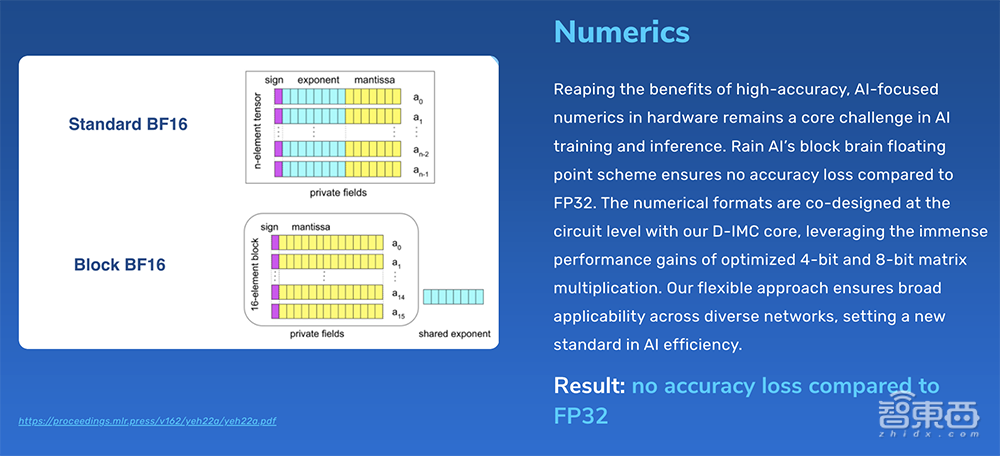 Standard BF16

sign exponent mantissa

n-element tensor

$a_0$
$a_1$
$a_{n-2}$
$a_{n-1}$

private fields

Block BF16

sign mantissa

16-element block

$a_0$
$a_1$
$a_{14}$
$a_{15}$

private fields

shared exponent

https://proceedings.mlr.press/v162/yeh22a/yeh22a.pdf

Numerics

Reaping the benefits of high-accuracy, AI-focused numerics in hardware remains a core challenge in AI training and inference. Rain AI's block brain floating point scheme ensures no accuracy loss compared to FP32. The numerical formats are co-designed at the circuit level with our D-IMC core, leveraging the immense performance gains of optimized 4-bit and 8-bit matrix multiplication. Our flexible approach ensures broad applicability across diverse networks, setting a new standard in AI efficiency.

Result: no accuracy loss compared to FP32

智東西
zhidx.com